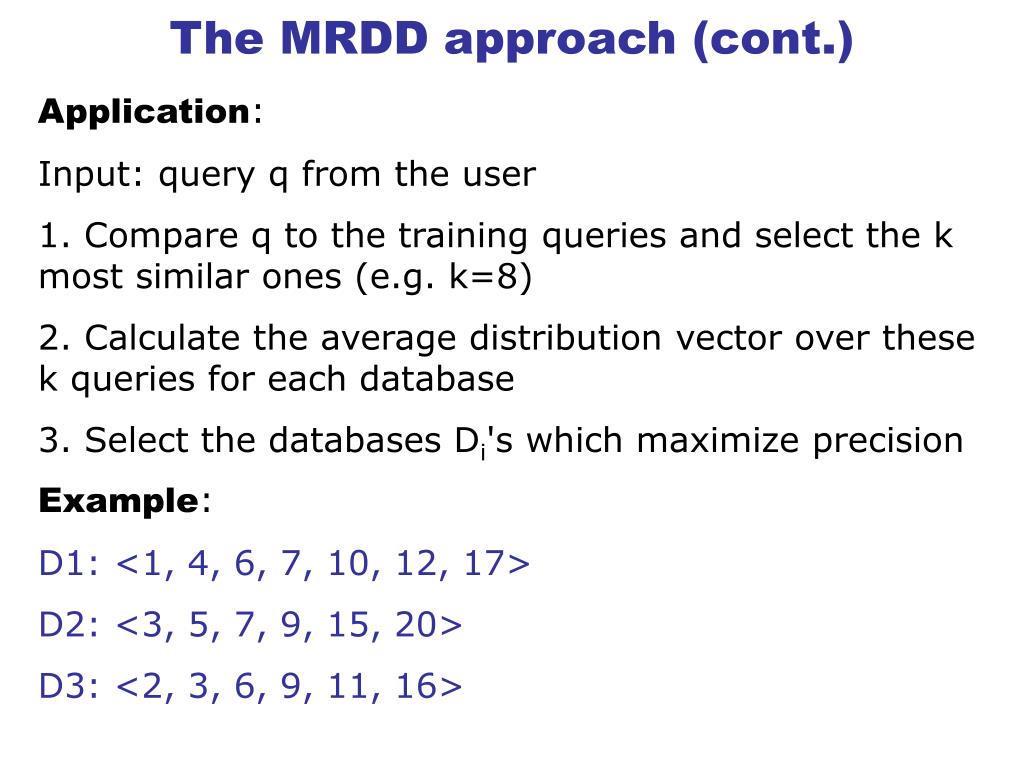 The MRDD approach (cont.)

Application:

Input: query q from the user

1. Compare q to the training queries and select the k most similar ones (e.g. k=8)

2. Calculate the average distribution vector over these k queries for each database

3. Select the databases $D_i$'s which maximize precision

Example:

D1: <1, 4, 6, 7, 10, 12, 17>

D2: <3, 5, 7, 9, 15, 20>

D3: <2, 3, 6, 9, 11, 16>